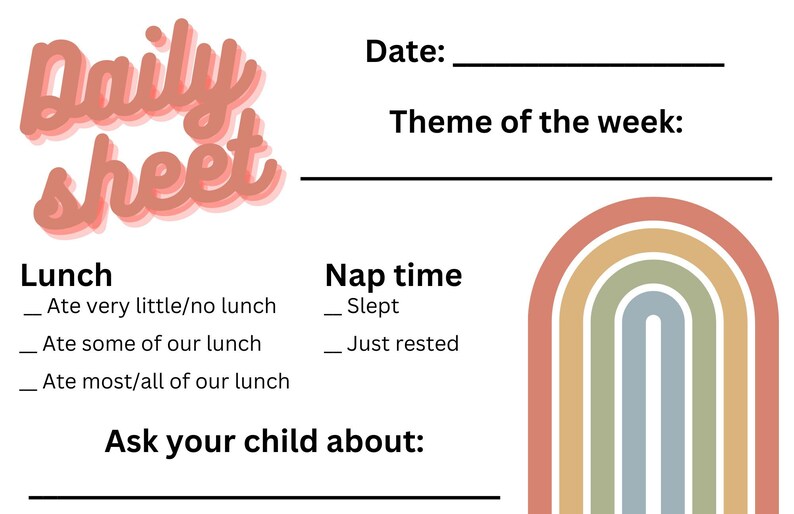 Daily sheet

Date: ________________

Theme of the week:

____________________________

Lunch
__ Ate very little/no lunch
__ Ate some of our lunch
__ Ate most/all of our lunch

Nap time
__ Slept
__ Just rested

Ask your child about:

____________________________